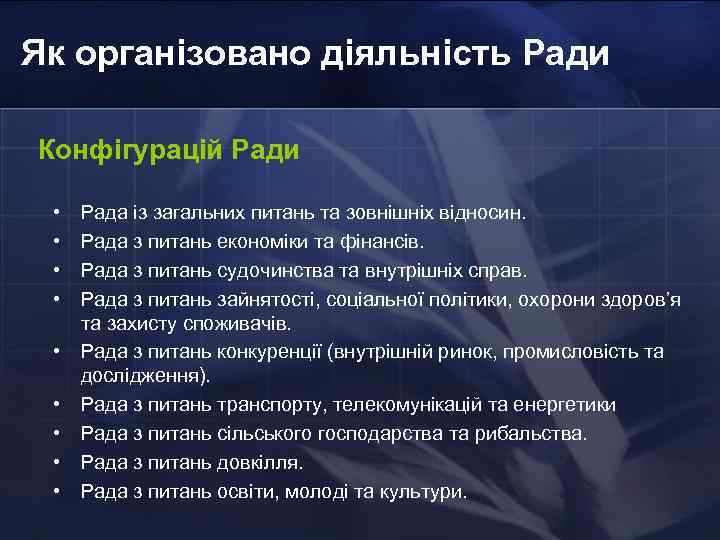 Як організовано діяльність Ради

Конфігурацій Ради

• Рада із загальних питань та зовнішніх відносин.
• Рада з питань економіки та фінансів.
• Рада з питань судочинства та внутрішніх справ.
• Рада з питань зайнятості, соціальної політики, охорони здоров’я та захисту споживачів.
• Рада з питань конкуренції (внутрішній ринок, промисловість та дослідження).
• Рада з питань транспорту, телекомунікацій та енергетики
• Рада з питань сільського господарства та рибальства.
• Рада з питань довкілля.
• Рада з питань освіти, молоді та культури.